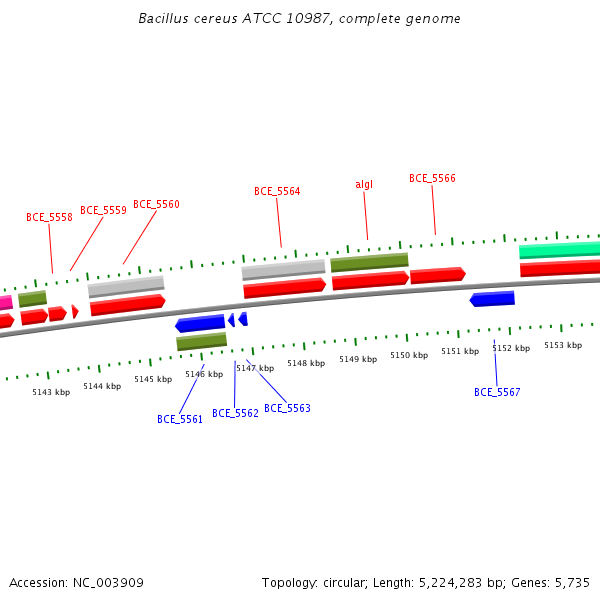 Bacillus cereus ATCC 10987, complete genome

BCE_5558
BCE_5559
BCE_5560
BCE_5564
algI
BCE_5566

5143 kbp
5144 kbp
5145 kbp
5146 kbp
5147 kbp
5148 kbp
5149 kbp
5150 kbp
5151 kbp
5152 kbp
5153 kbp

BCE_5561
BCE_5562
BCE_5563
BCE_5567

Accession: NC_003909

Topology: circular; Length: 5,224,283 bp; Genes: 5,735